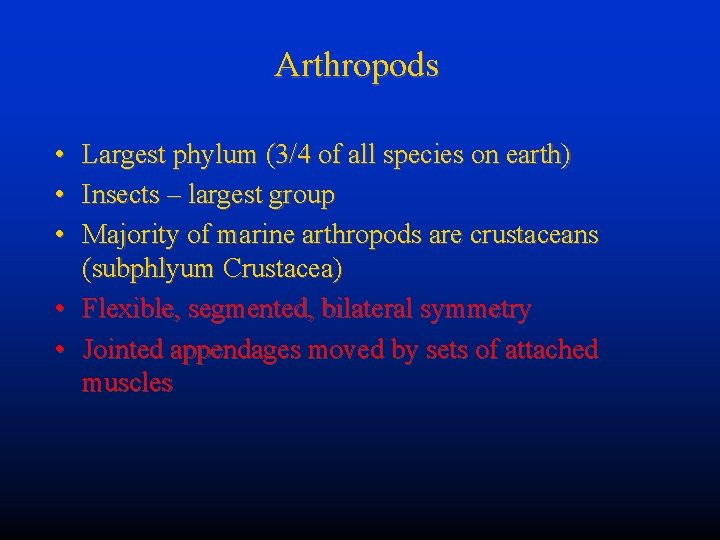 Arthropods

• Largest phylum (3/4 of all species on earth)
• Insects – largest group
• Majority of marine arthropods are crustaceans (subphlyum Crustacea)
• Flexible, segmented, bilateral symmetry
• Jointed appendages moved by sets of attached muscles